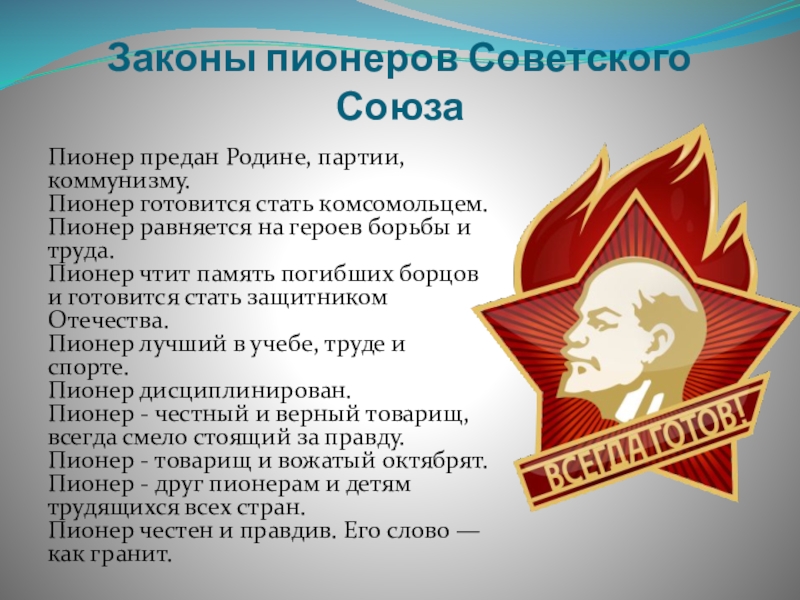 Законы пионеров Советского Союза

Пионер предан Родине, партии, коммунизму.
Пионер готовится стать комсомольцем.
Пионер равняется на героев борьбы и труда.
Пионер чтит память погибших борцов и готовится стать защитником Отечества.
Пионер лучший в учебе, труде и спорте.
Пионер дисциплинирован.
Пионер - честный и верный товарищ, всегда смело стоящий за правду.
Пионер - товарищ и вожатый октябрят.
Пионер - друг пионерам и детям трудящихся всех стран.
Пионер честен и правдив. Его слово — как гранит.

ВСЕГДА ГОТОВ!